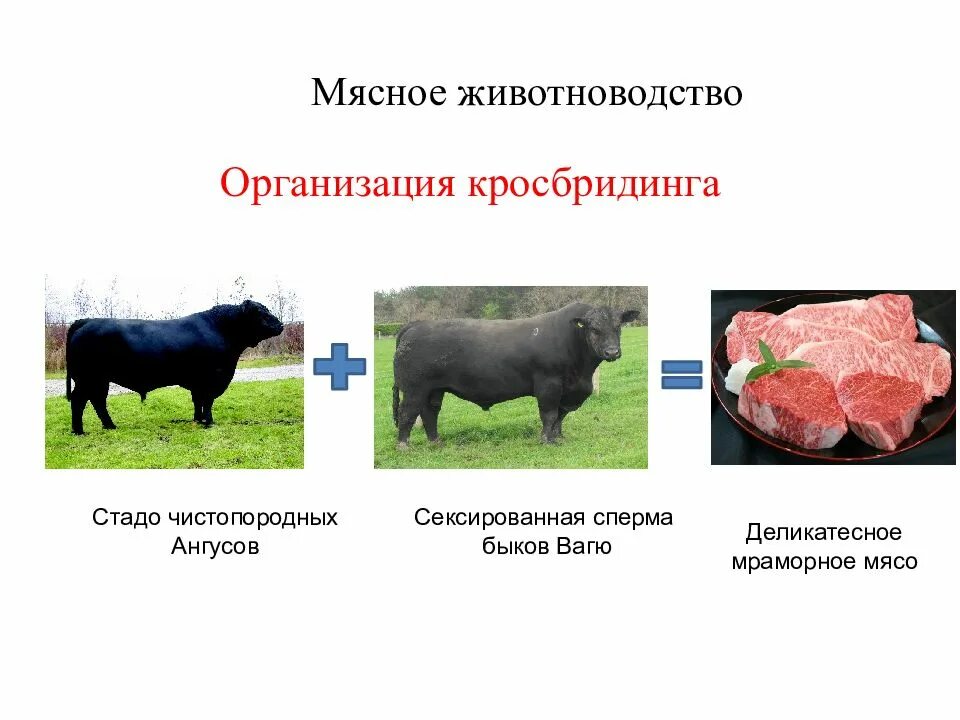 Мясное животноводство

Организация кросбридинга

Стадо чистопородных Ангусов

Сексированная сперма быков Вагю

Деликатесное мраморное мясо